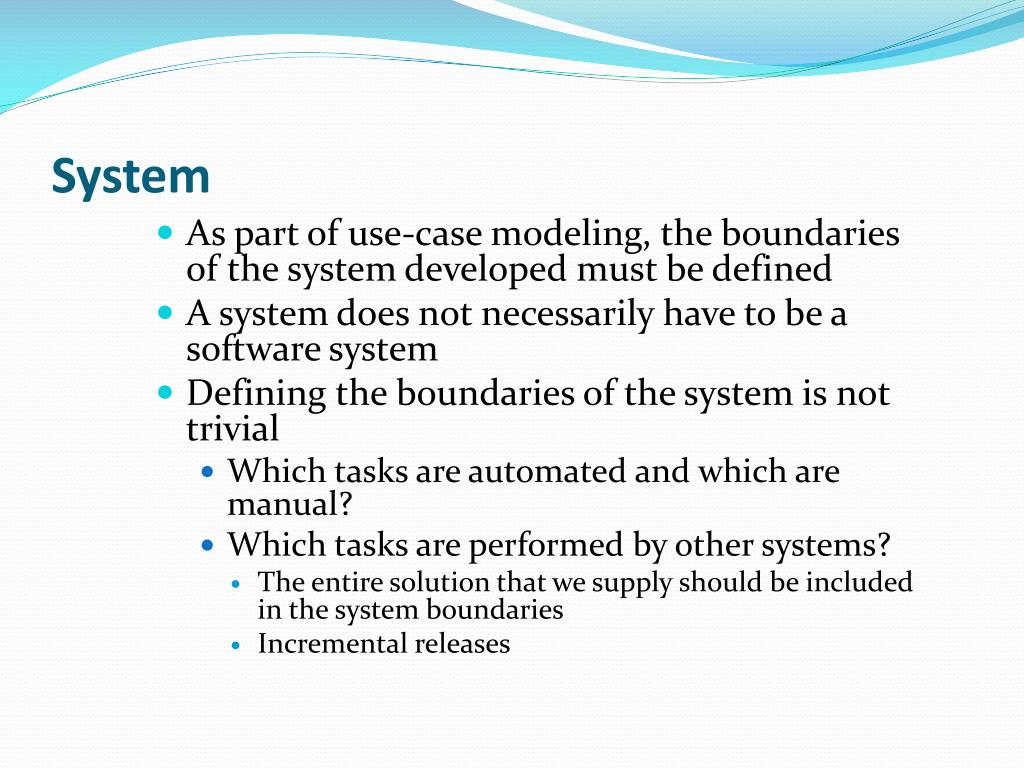 System

- As part of use-case modeling, the boundaries of the system developed must be defined
- A system does not necessarily have to be a software system
- Defining the boundaries of the system is not trivial
  - Which tasks are automated and which are manual?
  - Which tasks are performed by other systems?
    - The entire solution that we supply should be included in the system boundaries
    - Incremental releases